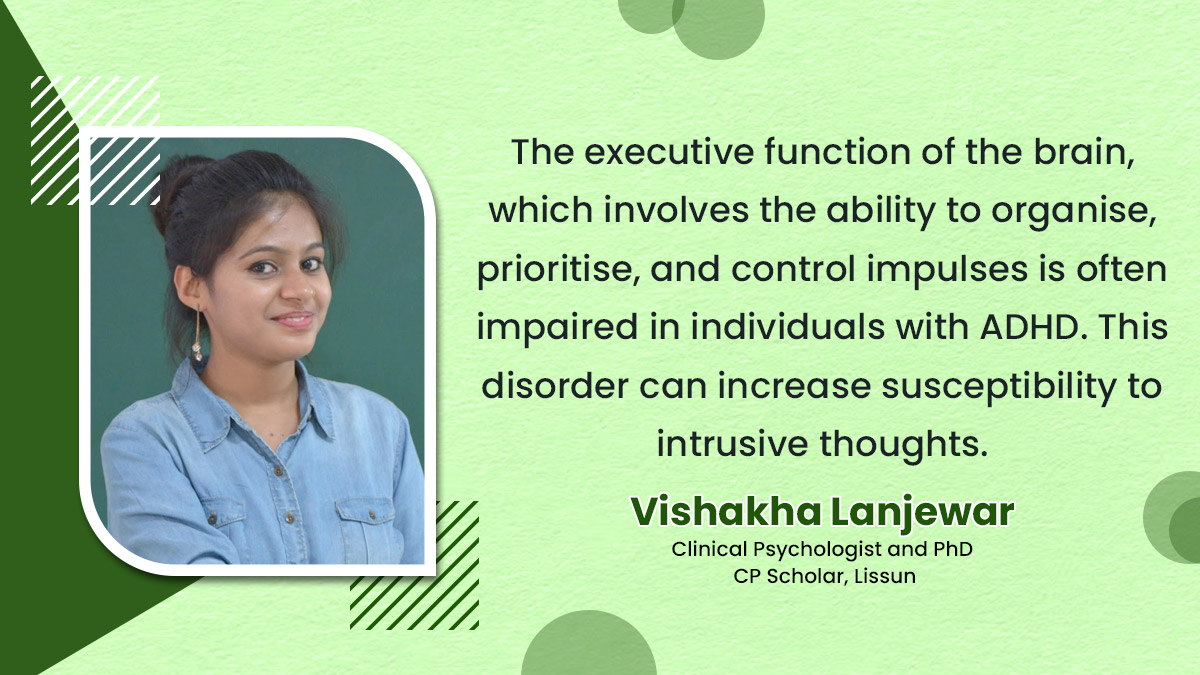 The executive function of the brain, which involves the ability to organise, prioritise, and control impulses is often impaired in individuals with ADHD. This disorder can increase susceptibility to intrusive thoughts.

Vishakha Lanjewar
Clinical Psychologist and PhD
CP Scholar, Lissun